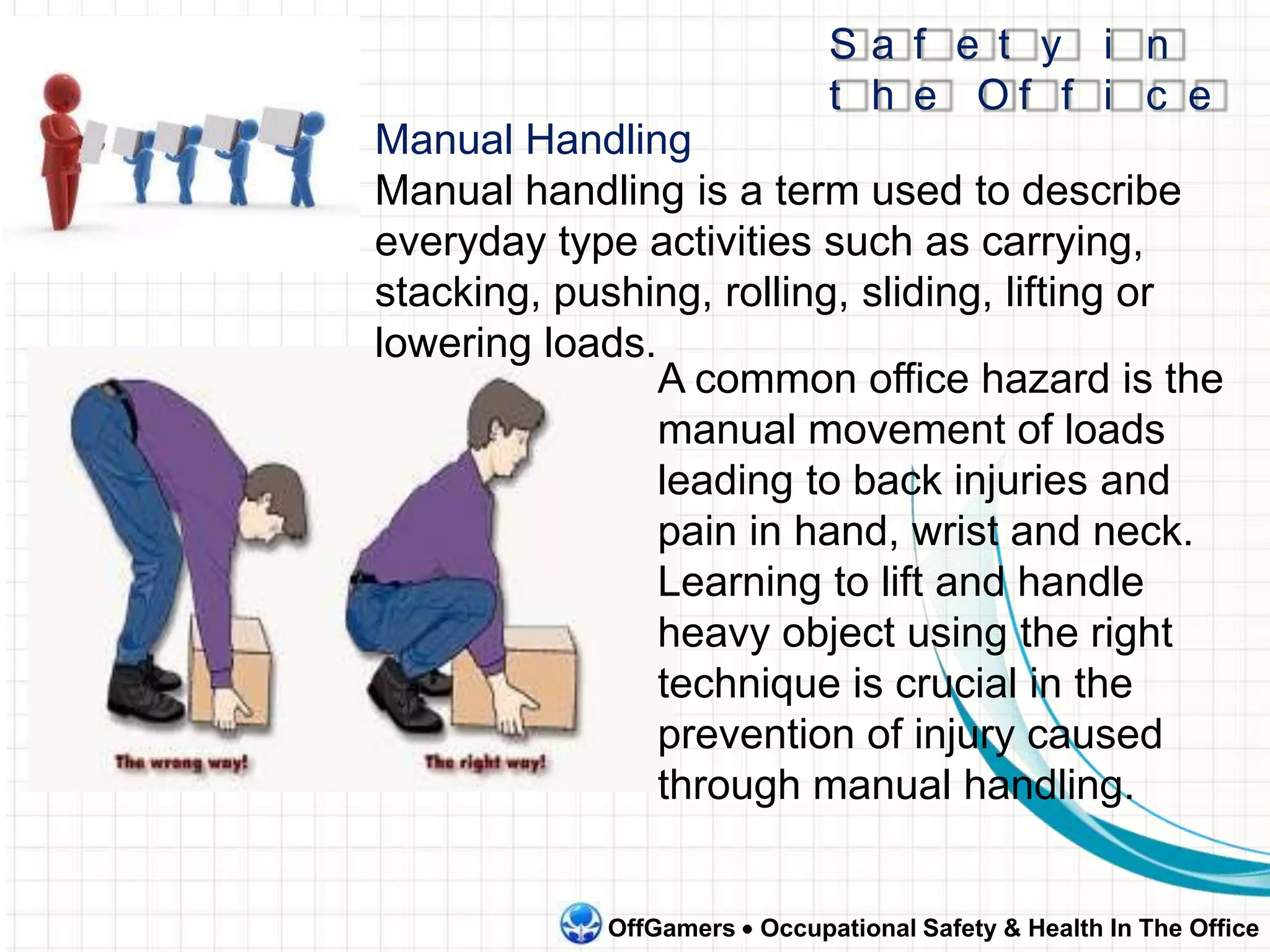 Safety in the Office

Manual Handling

Manual handling is a term used to describe everyday type activities such as carrying, stacking, pushing, rolling, sliding, lifting or lowering loads.

A common office hazard is the manual movement of loads leading to back injuries and pain in hand, wrist and neck. Learning to lift and handle heavy object using the right technique is crucial in the prevention of injury caused through manual handling.

The wrong way!

The right way!

OffGamers • Occupational Safety & Health In The Office